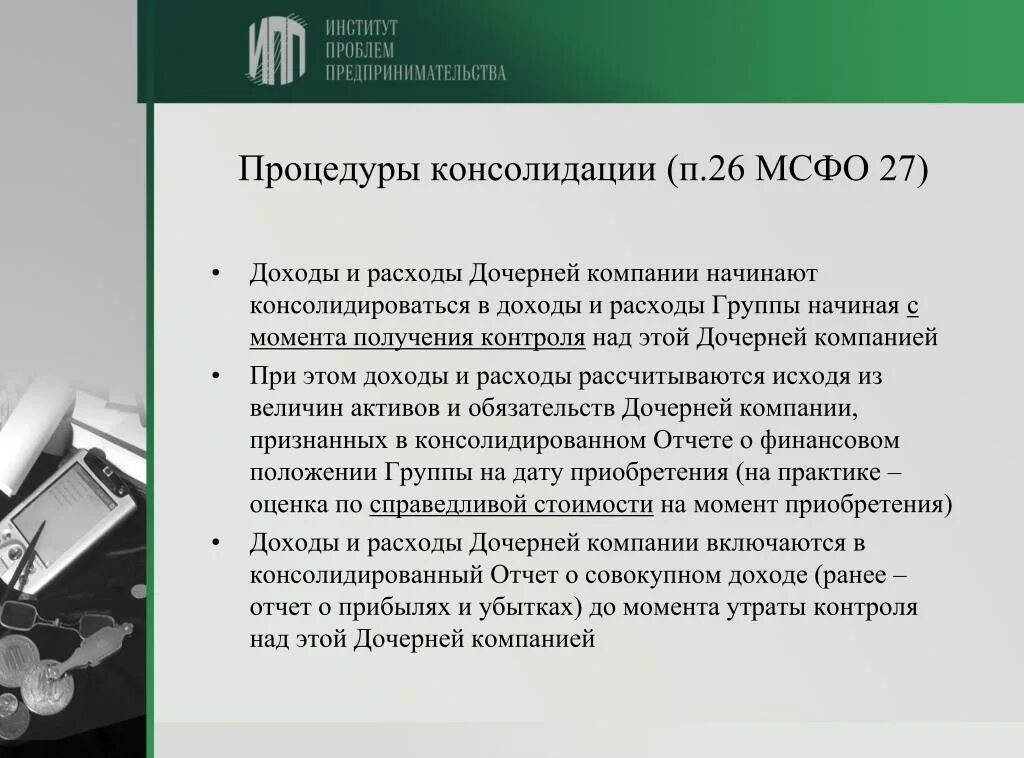 ИПП
ИНСТИТУТ
ПРОБЛЕМ
ПРЕДПРИНИМАТЕЛЬСТВА

Процедуры консолидации (п.26 МСФО 27)

• Доходы и расходы Дочерней компании начинают консолидироваться в доходы и расходы Группы начиная с момента получения контроля над этой Дочерней компанией
• При этом доходы и расходы рассчитываются исходя из величин активов и обязательств Дочерней компании, признанных в консолидированном Отчете о финансовом положении Группы на дату приобретения (на практике – оценка по справедливой стоимости на момент приобретения)
• Доходы и расходы Дочерней компании включаются в консолидированный Отчет о совокупном доходе (ранее – отчет о прибылях и убытках) до момента утраты контроля над этой Дочерней компанией